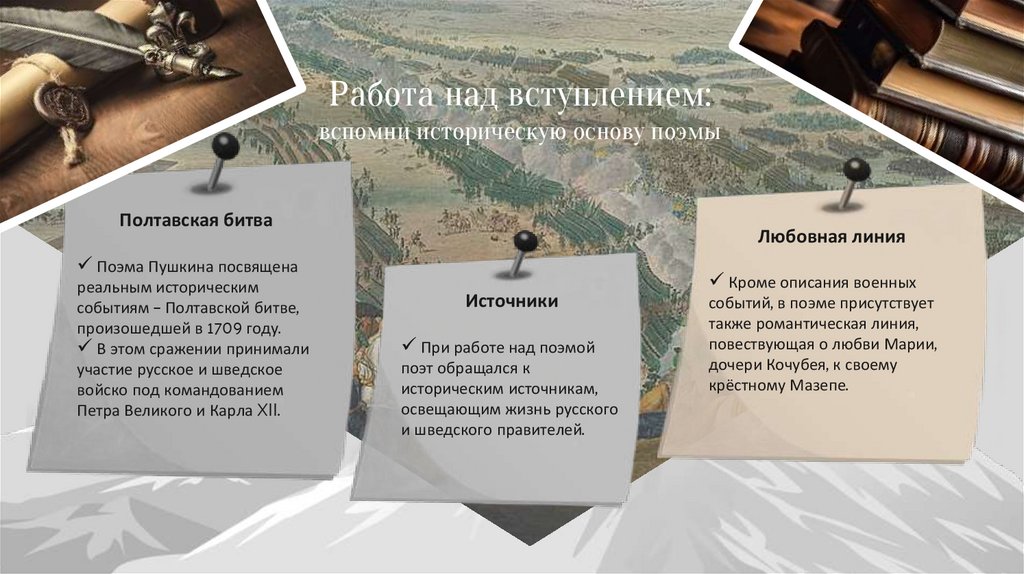 Работа над вступлением:
вспомни историческую основу поэмы

Полтавская битва

✓ Поэма Пушкина посвящена реальным историческим событиям – Полтавской битве, произошедшей в 1709 году.
✓ В этом сражении принимали участие русское и шведское войско под командованием Петра Великого и Карла XII.

Источники

✓ При работе над поэмой поэт обращался к историческим источникам, освещающим жизнь русского и шведского правителей.

Любовная линия

✓ Кроме описания военных событий, в поэме присутствует также романтическая линия, повествующая о любви Марии, дочери Кочубея, к своему крёстному Мазепе.